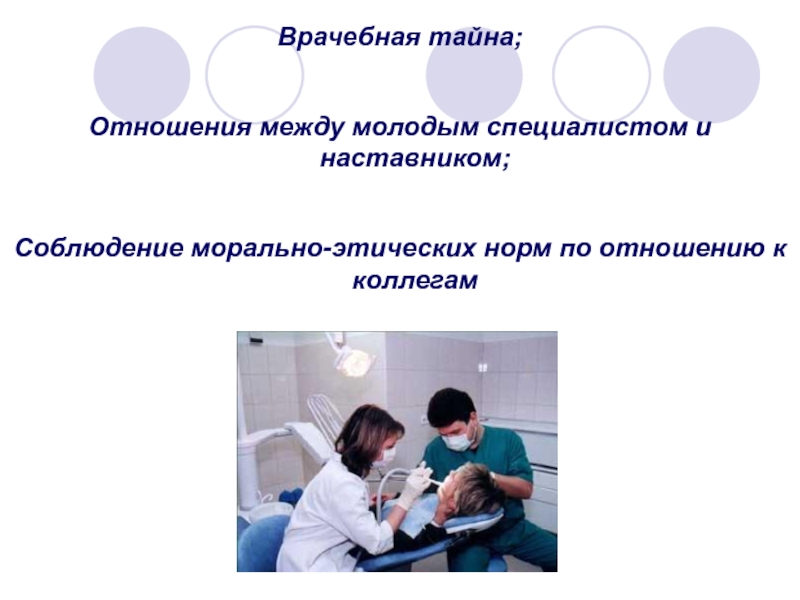 Врачебная тайна;

Отношения между молодым специалистом и наставником;

Соблюдение морально-этических норм по отношению к коллегам